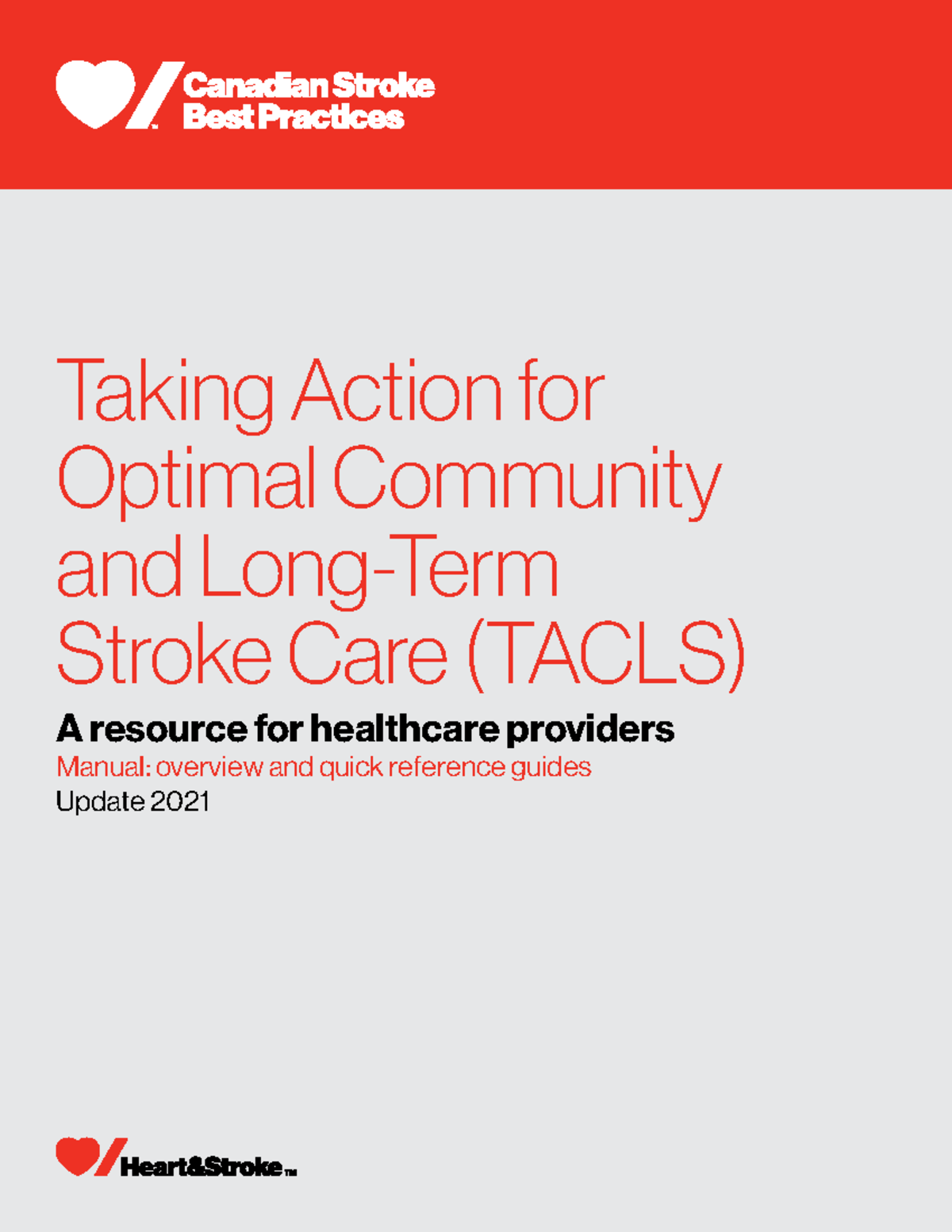 Canadian Stroke Best Practices

Taking Action for Optimal Community and Long-Term Stroke Care (TACLS)

A resource for healthcare providers

Manual: overview and quick reference guides

Update 2021

Heart&Stroke™